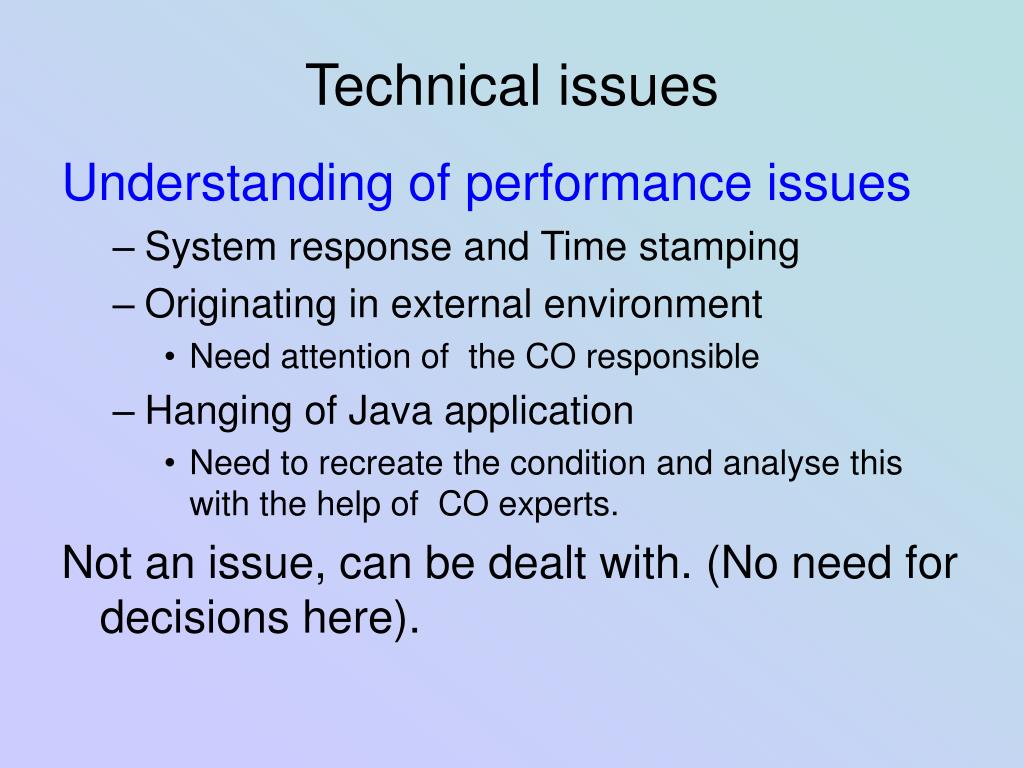 Technical issues

Understanding of performance issues

– System response and Time stamping

– Originating in external environment

• Need attention of the CO responsible

– Hanging of Java application

• Need to recreate the condition and analyse this with the help of CO experts.

Not an issue, can be dealt with. (No need for decisions here).